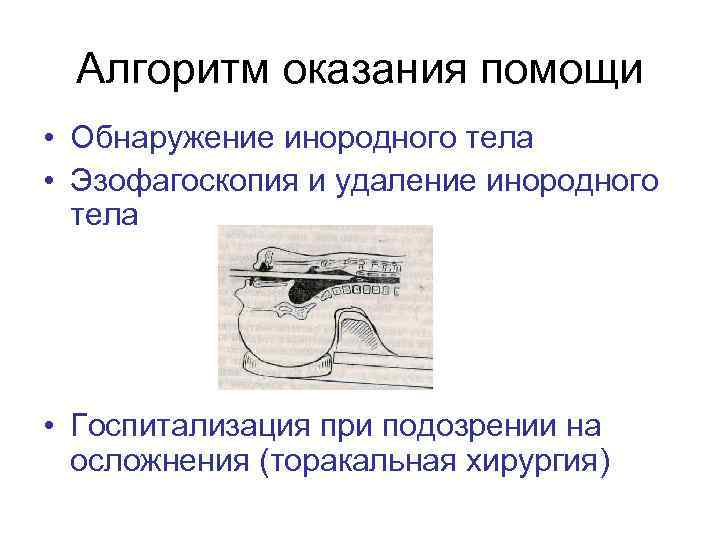 Алгоритм оказания помощи

• Обнаружение инородного тела
• Эзофагоскопия и удаление инородного тела

• Госпитализация при подозрении на осложнения (торакальная хирургия)